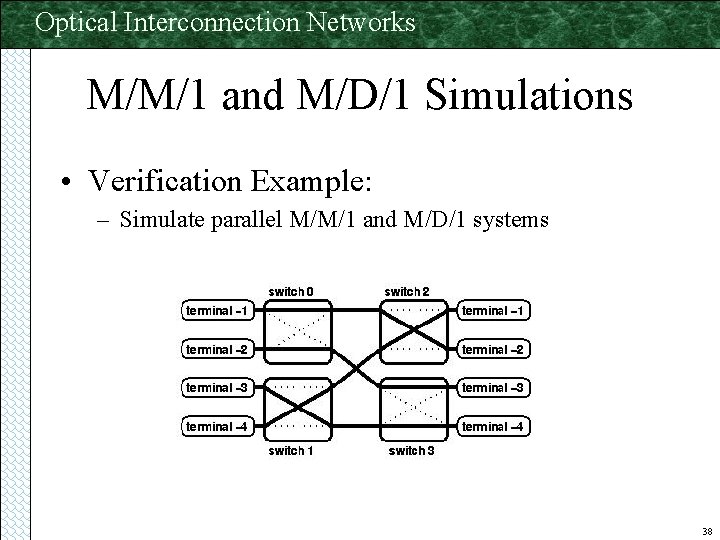 Optical Interconnection Networks

M/M/1 and M/D/1 Simulations

• Verification Example:
– Simulate parallel M/M/1 and M/D/1 systems

switch 0
switch 2
terminal -1
terminal -2
terminal -3
terminal -4
terminal -1
terminal -2
terminal -3
terminal -4
switch 1
switch 3

38